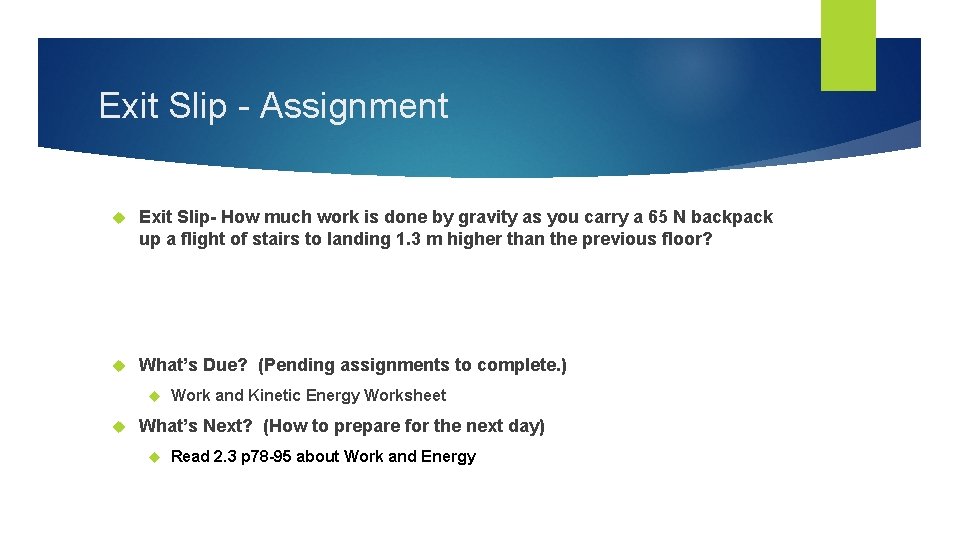 Exit Slip - Assignment

Exit Slip- How much work is done by gravity as you carry a 65 N backpack up a flight of stairs to landing 1.3 m higher than the previous floor?

What's Due? (Pending assignments to complete.)

Work and Kinetic Energy Worksheet

What's Next? (How to prepare for the next day)

Read 2.3 p78-95 about Work and Energy